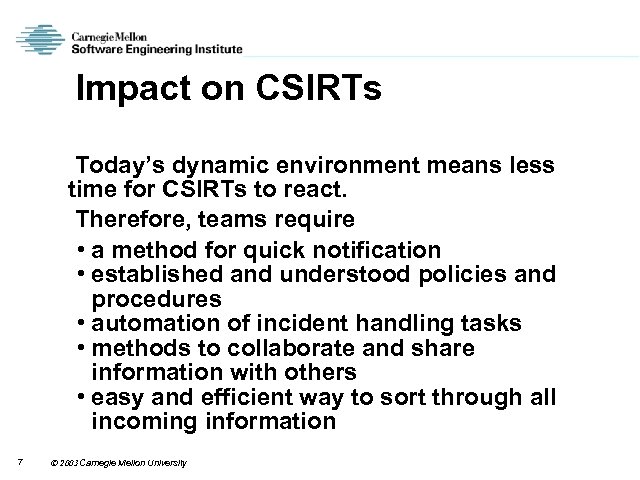 Carnegie Mellon
Software Engineering Institute

Impact on CSIRTs

Today's dynamic environment means less time for CSIRTs to react.

Therefore, teams require

• a method for quick notification
• established and understood policies and procedures
• automation of incident handling tasks
• methods to collaborate and share information with others
• easy and efficient way to sort through all incoming information

7 © 2003 Carnegie Mellon University